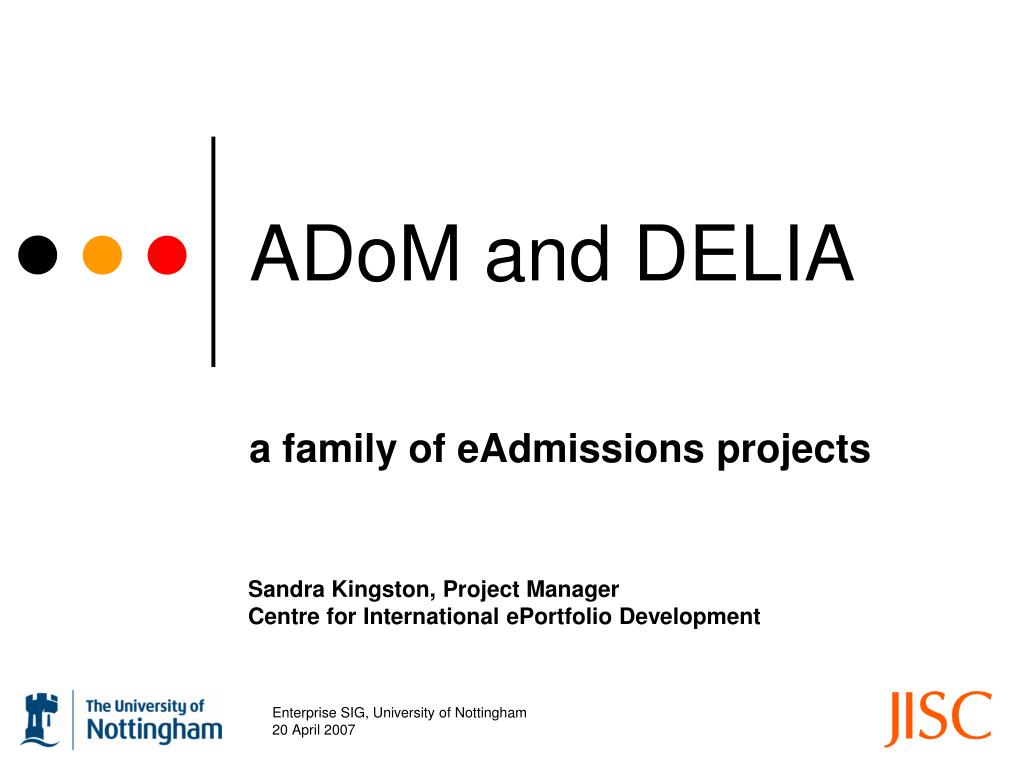 ADoM and DELIA

a family of eAdmissions projects

Sandra Kingston, Project Manager
Centre for International ePortfolio Development

The University of Nottingham

Enterprise SIG, University of Nottingham
20 April 2007

JISC